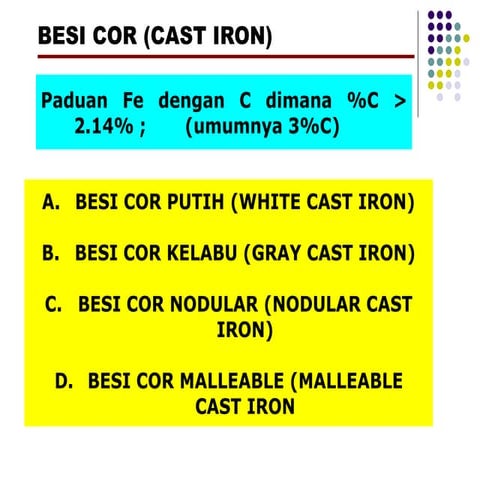 BESI COR (CAST IRON)

Paduan Fe dengan C dimana %C > 2.14% ; (umumnya 3%C)

A. BESI COR PUTIH (WHITE CAST IRON)

B. BESI COR KELABU (GRAY CAST IRON)

C. BESI COR NODULAR (NODULAR CAST IRON)

D. BESI COR MALLEABLE (MALLEABLE CAST IRON